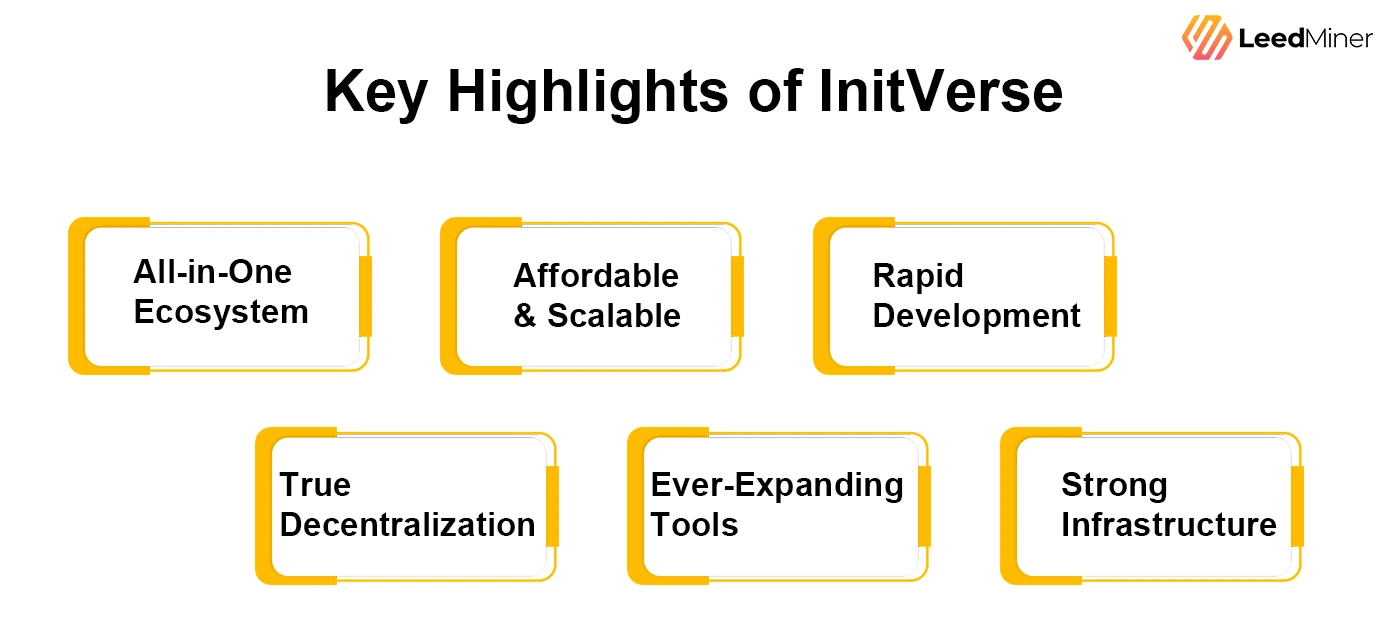 LeedMiner

Key Highlights of InitVerse

All-in-One Ecosystem

Affordable & Scalable

Rapid Development

True Decentralization

Ever-Expanding Tools

Strong Infrastructure